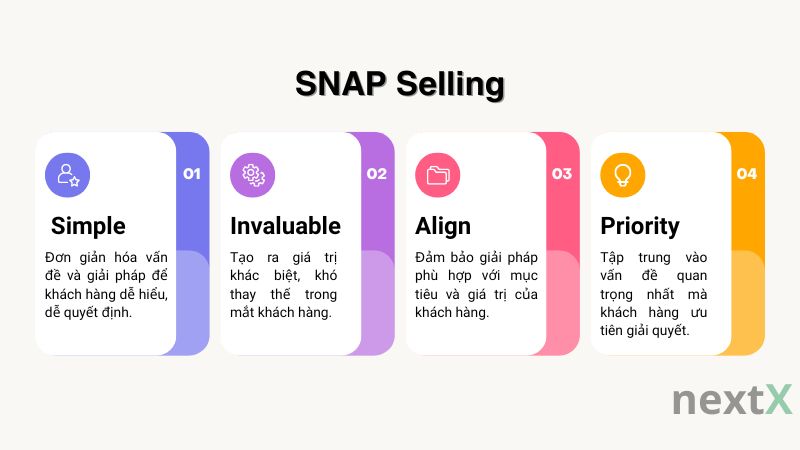 SNAP Selling

01

Simple

Đơn giản hóa vấn đề và giải pháp để khách hàng dễ hiểu, dễ quyết định.

02

Invaluable

Tạo ra giá trị khác biệt, khó thay thế trong mắt khách hàng.

03

Align

Đảm bảo giải pháp phù hợp với mục tiêu và giá trị của khách hàng.

04

Priority

Tập trung vào vấn đề quan trọng nhất mà khách hàng ưu tiên giải quyết.

nextX